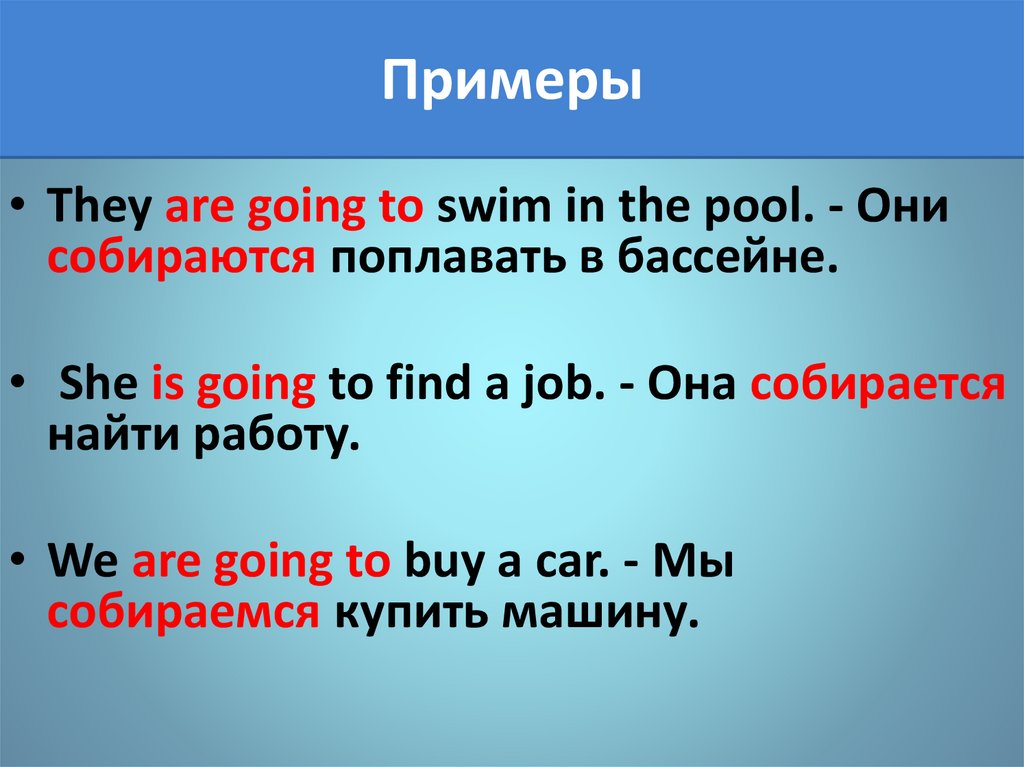 Примеры

• They are going to swim in the pool. - Они собираются поплавать в бассейне.

• She is going to find a job. - Она собирается найти работу.

• We are going to buy a car. - Мы собираемся купить машину.